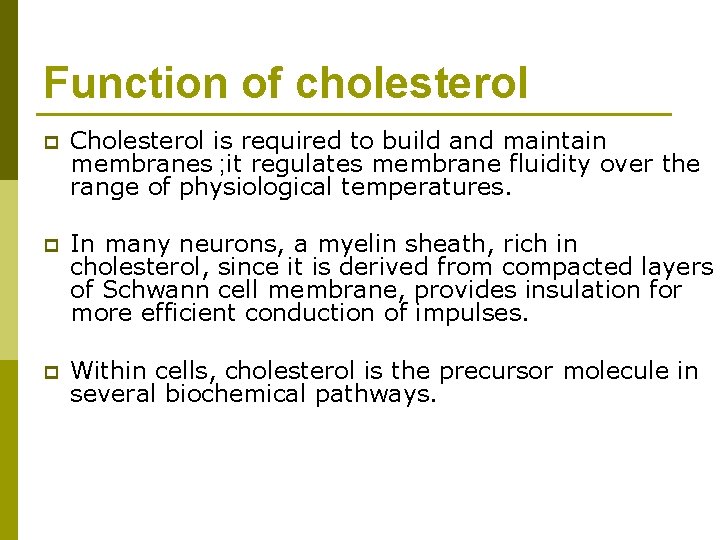 Function of cholesterol

Cholesterol is required to build and maintain membranes ;it regulates membrane fluidity over the range of physiological temperatures.

In many neurons, a myelin sheath, rich in cholesterol, since it is derived from compacted layers of Schwann cell membrane, provides insulation for more efficient conduction of impulses.

Within cells, cholesterol is the precursor molecule in several biochemical pathways.